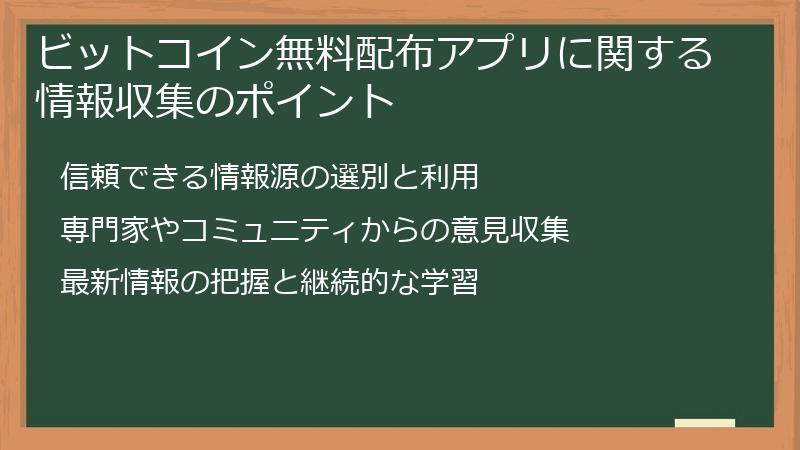 ビットコイン無料配布アプリに関する情報収集のポイント

信頼できる情報源の選別と利用

専門家やコミュニティからの意見収集

最新情報の把握と継続的な学習